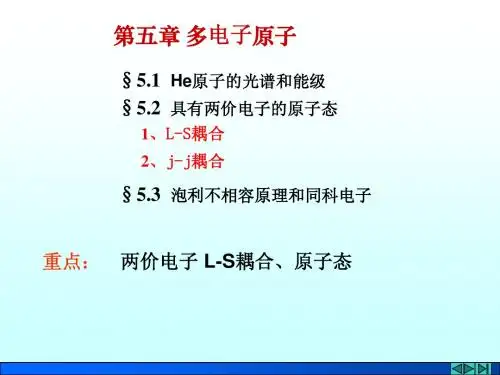 第五章 多电子原子

§ 5.1 He原子的光谱和能级

§ 5.2 具有两价电子的原子态

1、L-S耦合

2、j-j耦合

§ 5.3 泡利不相容原理和同科电子

重点： 两价电子 L-S耦合、原子态